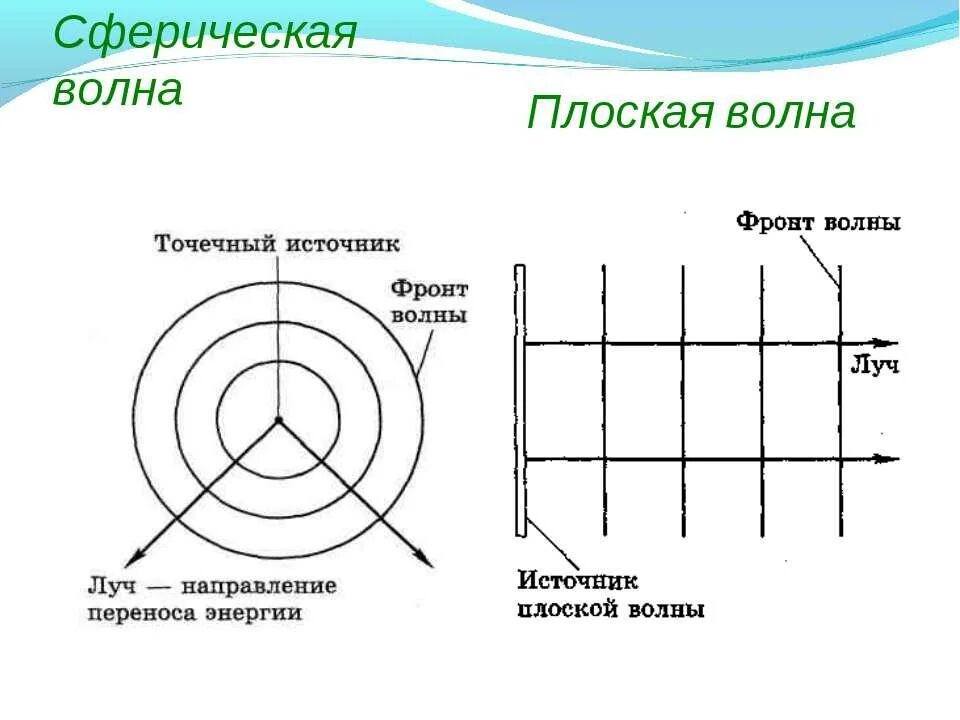 Сферическая волна

Плоская волна

Точечный источник

Фронт волны

Луч — направление переноса энергии

Фронт волны

Луч

Источник плоской волны